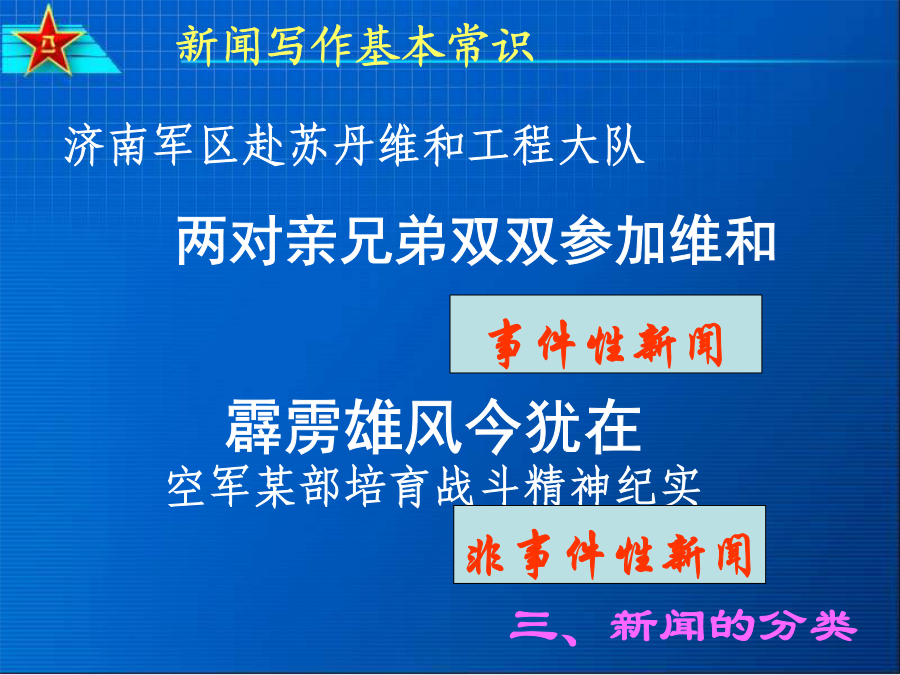 新闻写作基本常识

济南军区赴苏丹维和工程大队

两对亲兄弟双双参加维和

事件性新闻

霹雳雄风今犹在

空军某部培育战斗精神纪实

非事件性新闻

三、新闻的分类